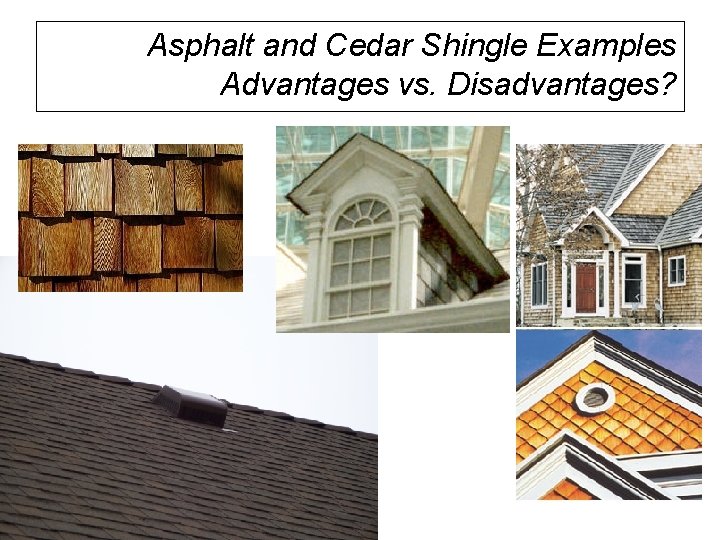 Asphalt and Cedar Shingle Examples
Advantages vs. Disadvantages?